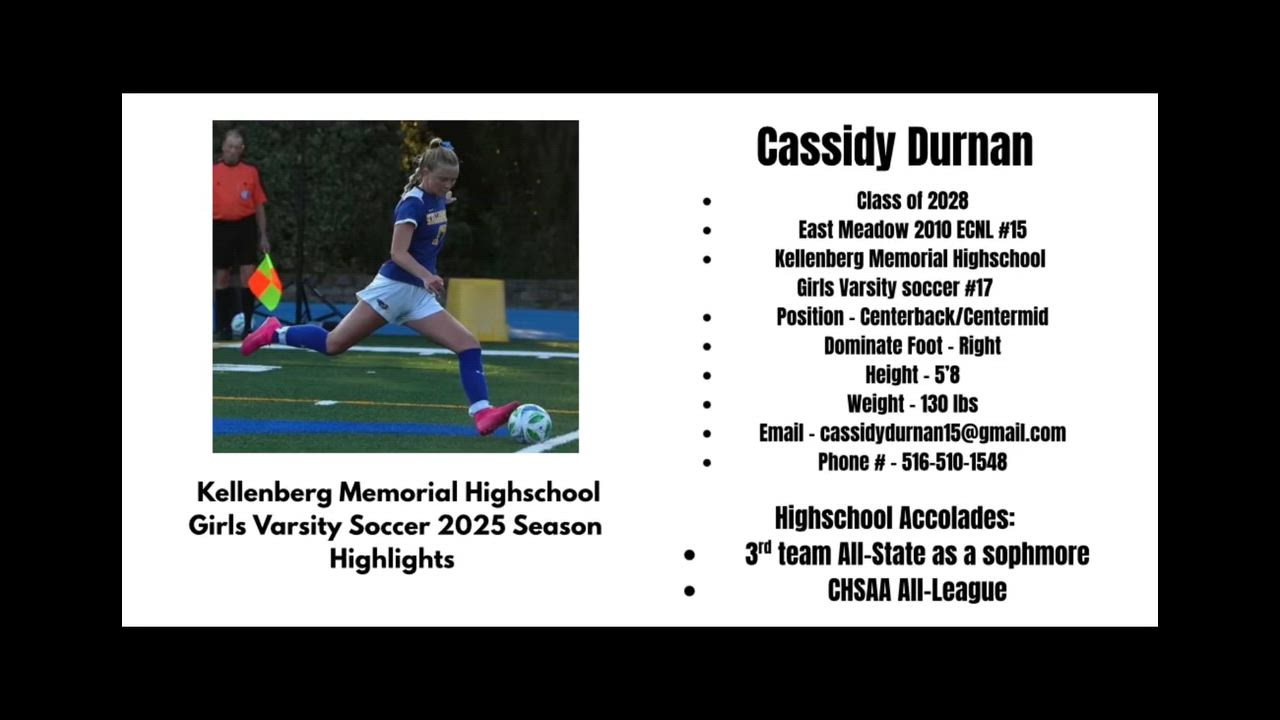 Kellenberg Memorial Highschool Girls Varsity Soccer 2025 Season Highlights

Cassidy Durnan

- Class of 2028
- East Meadow 2010 ECNL #15
- Kellenberg Memorial Highschool Girls Varsity soccer #17
- Position - Centerback/Centermid
- Dominate Foot - Right
- Height - 5'8
- Weight - 130 lbs
- Email - cassidydurnan15@gmail.com
- Phone # - 516-510-1548

Highschool Accolades:

- 3$^{rd}$ team All-State as a sophmore
- CHSAA All-League